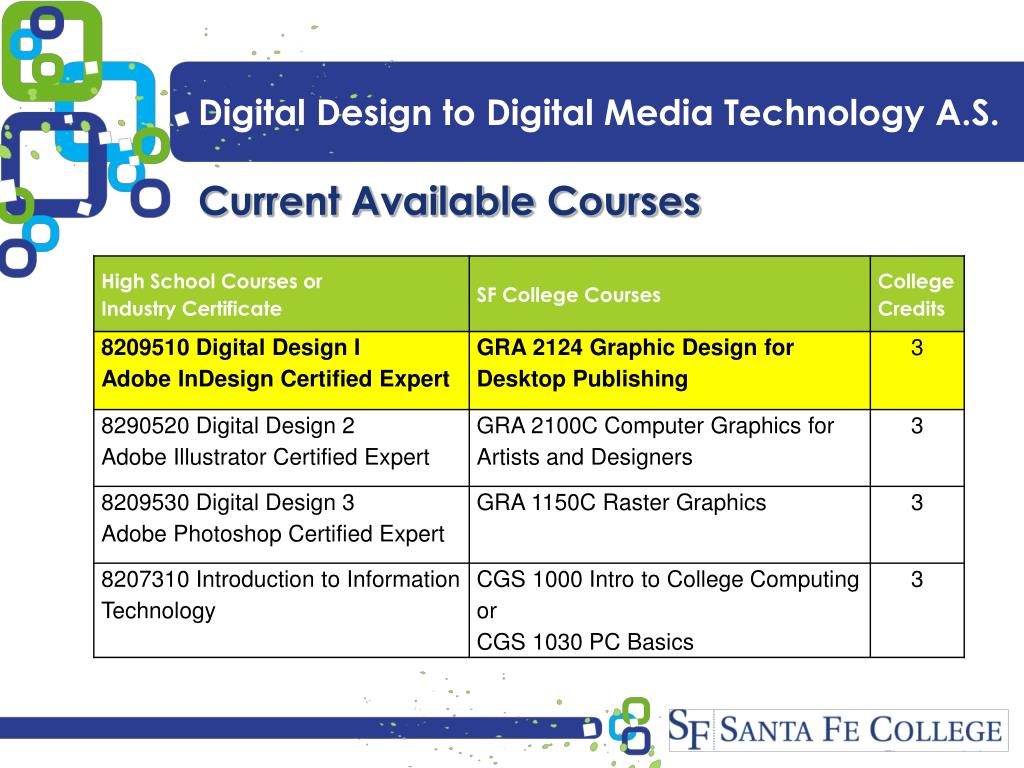 Digital Design to Digital Media Technology A.S.

Current Available Courses

| High School Courses or Industry Certificate | SF College Courses | College Credits |
|---|---|---|
| 8209510 Digital Design I Adobe InDesign Certified Expert | GRA 2124 Graphic Design for Desktop Publishing | 3 |
| 8290520 Digital Design 2 Adobe Illustrator Certified Expert | GRA 2100C Computer Graphics for Artists and Designers | 3 |
| 8209530 Digital Design 3 Adobe Photoshop Certified Expert | GRA 1150C Raster Graphics | 3 |
| 8207310 Introduction to Information Technology | CGS 1000 Intro to College Computing or CGS 1030 PC Basics | 3 |

SF SANTA FE COLLEGE